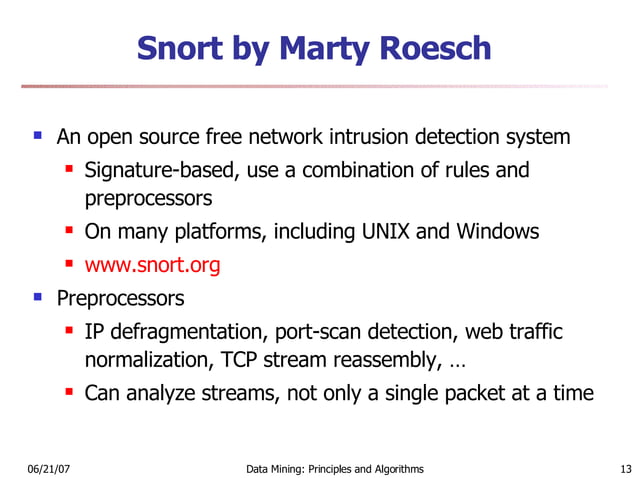 Snort by Marty Roesch

- An open source free network intrusion detection system
  - Signature-based, use a combination of rules and preprocessors
  - On many platforms, including UNIX and Windows
  - www.snort.org
- Preprocessors
  - IP defragmentation, port-scan detection, web traffic normalization, TCP stream reassembly, …
  - Can analyze streams, not only a single packet at a time

06/21/07

Data Mining: Principles and Algorithms

13